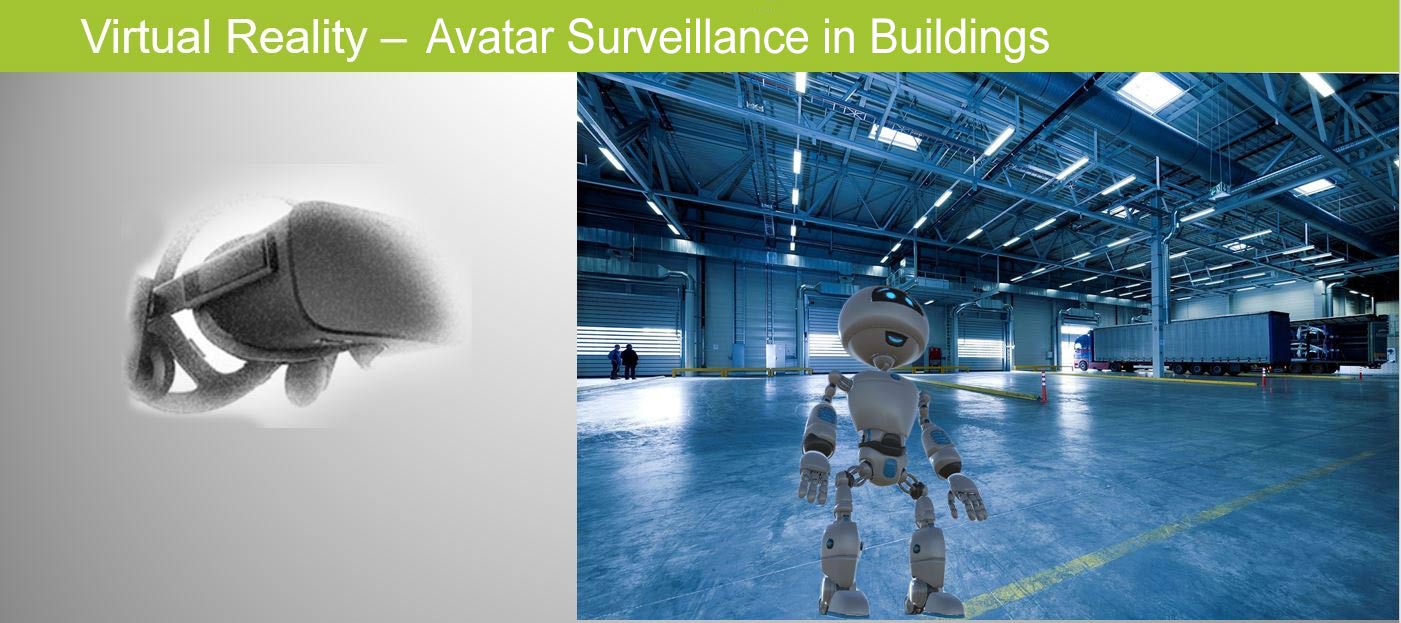 Virtual Reality – Avatar Surveillance in Buildings